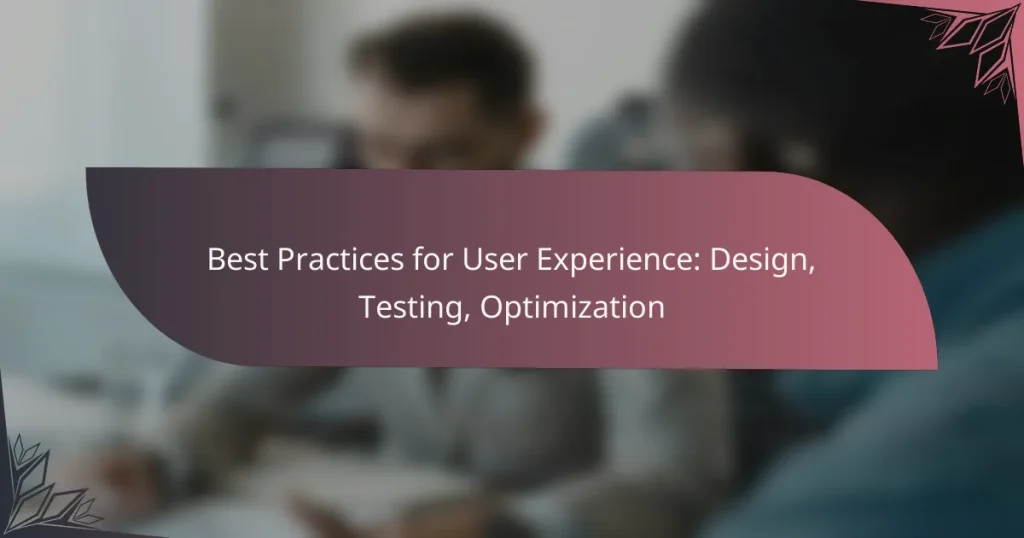 Best Practices for User Experience: Design, Testing, Optimization